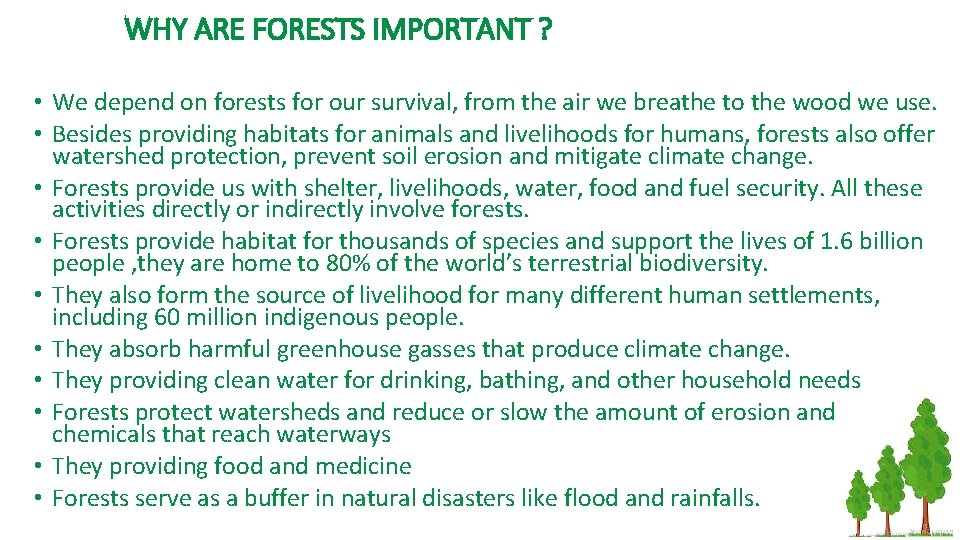 WHY ARE FORESTS IMPORTANT ?

• We depend on forests for our survival, from the air we breathe to the wood we use.
• Besides providing habitats for animals and livelihoods for humans, forests also offer watershed protection, prevent soil erosion and mitigate climate change.
• Forests provide us with shelter, livelihoods, water, food and fuel security. All these activities directly or indirectly involve forests.
• Forests provide habitat for thousands of species and support the lives of 1.6 billion people ,they are home to 80% of the world's terrestrial biodiversity.
• They also form the source of livelihood for many different human settlements, including 60 million indigenous people.
• They absorb harmful greenhouse gasses that produce climate change.
• They providing clean water for drinking, bathing, and other household needs
• Forests protect watersheds and reduce or slow the amount of erosion and chemicals that reach waterways
• They providing food and medicine
• Forests serve as a buffer in natural disasters like flood and rainfalls.